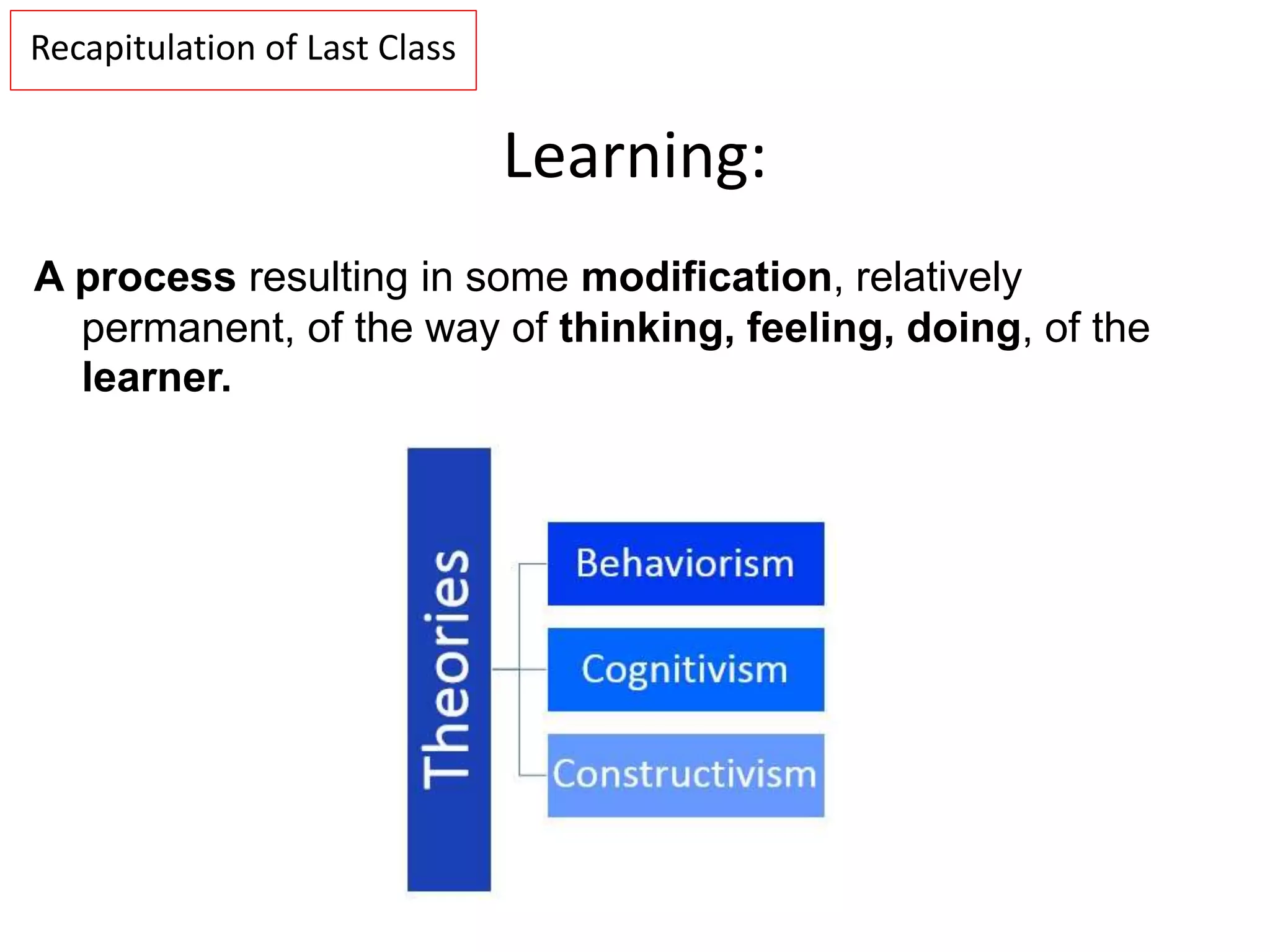 Recapitulation of Last Class

Learning:

A process resulting in some modification, relatively permanent, of the way of thinking, feeling, doing, of the learner.

Theories

Behaviorism

Cognitivism

Constructivism